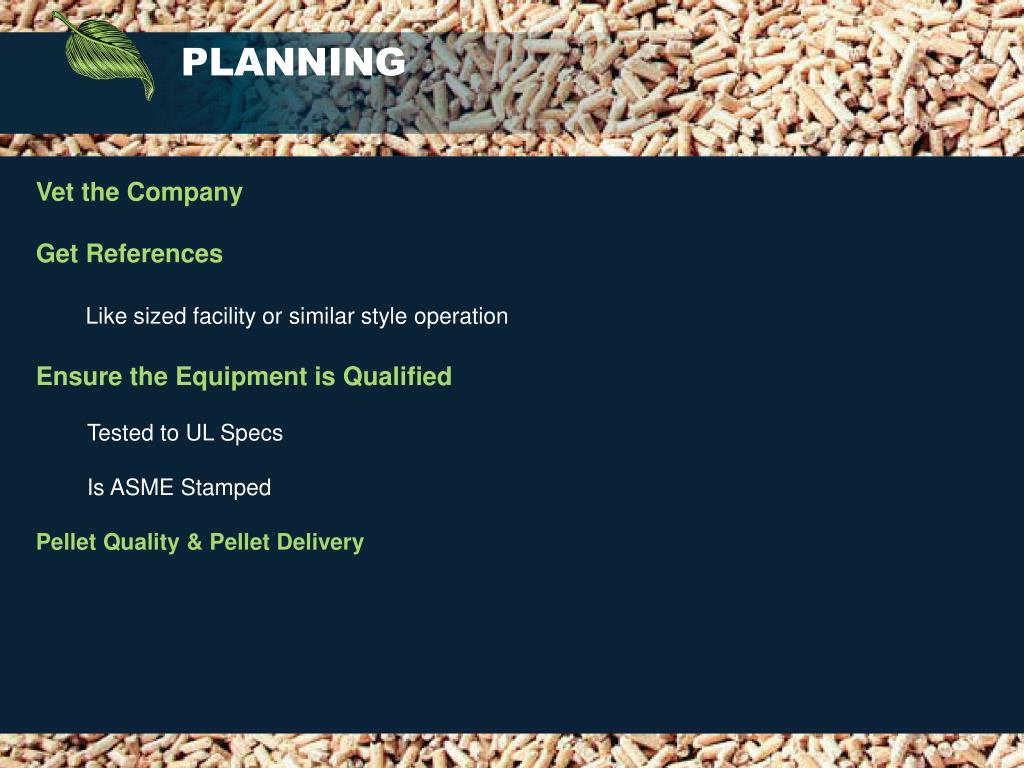 PLANNING

Vet the Company

Get References

Like sized facility or similar style operation

Ensure the Equipment is Qualified

Tested to UL Specs

Is ASME Stamped

Pellet Quality & Pellet Delivery